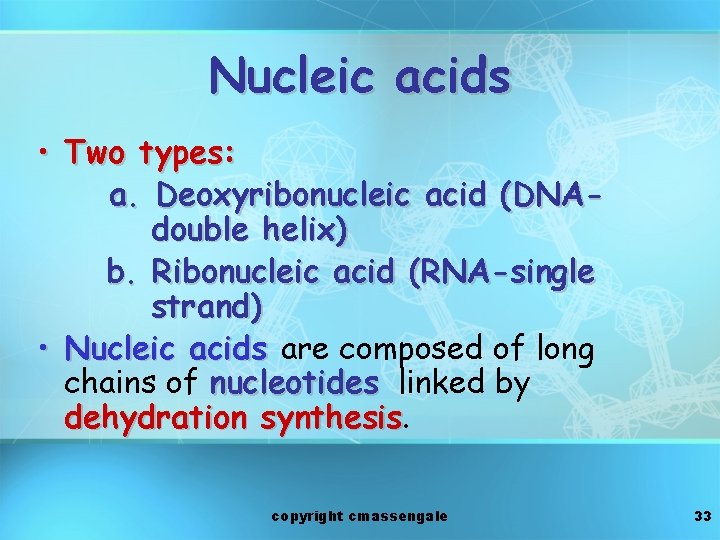 Nucleic acids

• Two types:

a. Deoxyribonucleic acid (DNA-double helix)

b. Ribonucleic acid (RNA-single strand)

• Nucleic acids are composed of long chains of nucleotides linked by dehydration synthesis.

copyright cmassengale

33